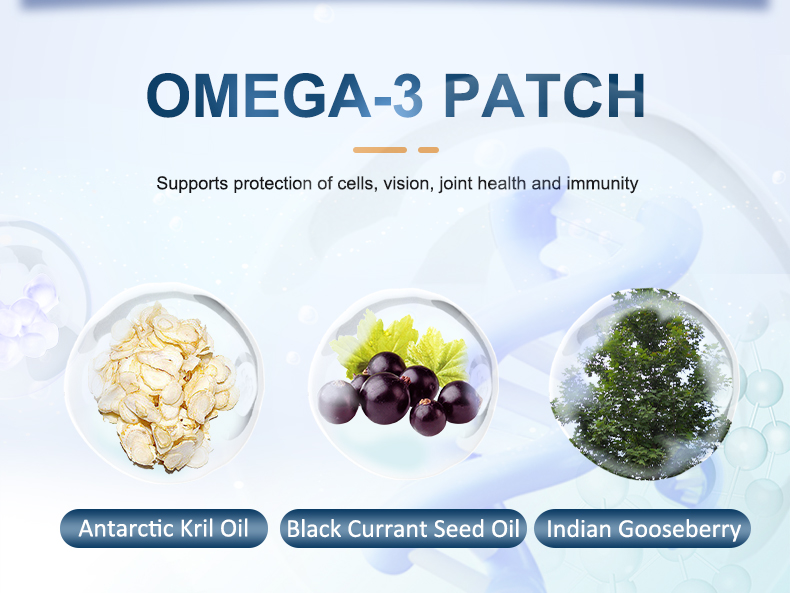 OMEGA-3 PATCH

Supports protection of cells, vision, joint health and immunity

Antarctic Kril Oil

Black Currant Seed Oil

Indian Gooseberry